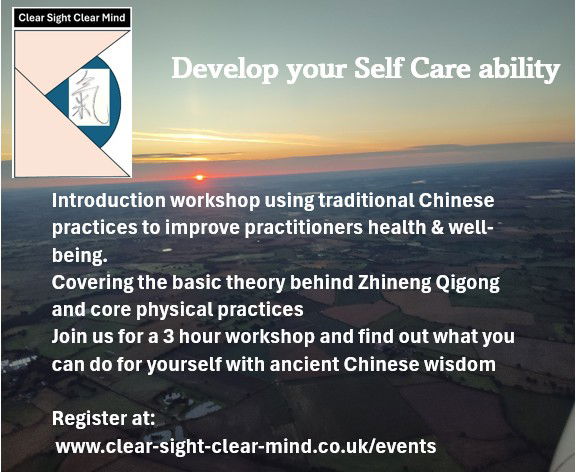 Clear Sight Clear Mind

氣

Develop your Self Care ability

Introduction workshop using traditional Chinese practices to improve practitioners health & well-being.
Covering the basic theory behind Zhineng Qigong and core physical practices
Join us for a 3 hour workshop and find out what you can do for yourself with ancient Chinese wisdom

Register at:
www.clear-sight-clear-mind.co.uk/events